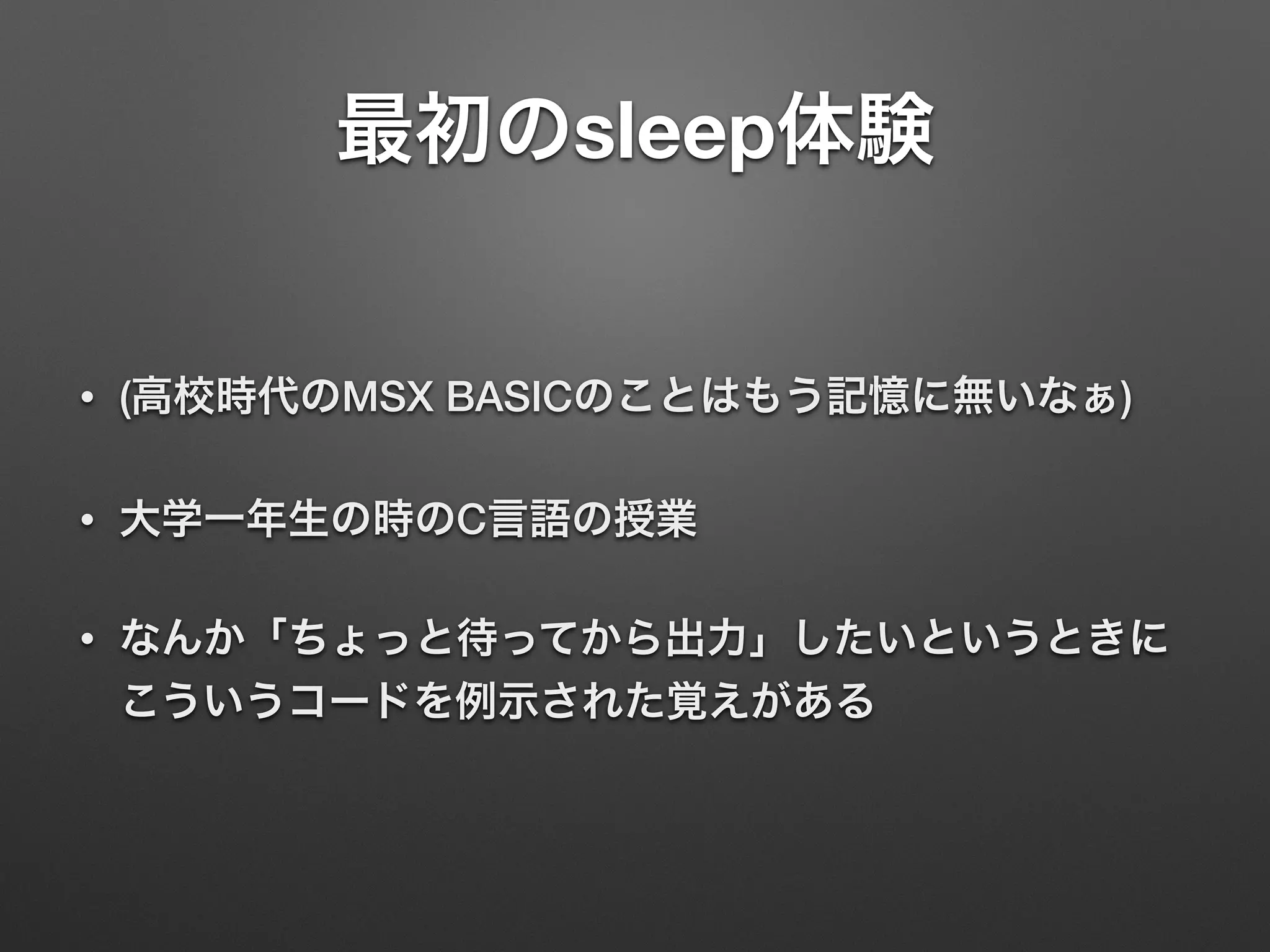 最初のsleep体験

• (高校時代のMSX BASICのことはもう記憶に無いなぁ)

• 大学一年生の時のC言語の授業

• なんか「ちょっと待ってから出力」したいというときにこういうコードを例示された覚えがある